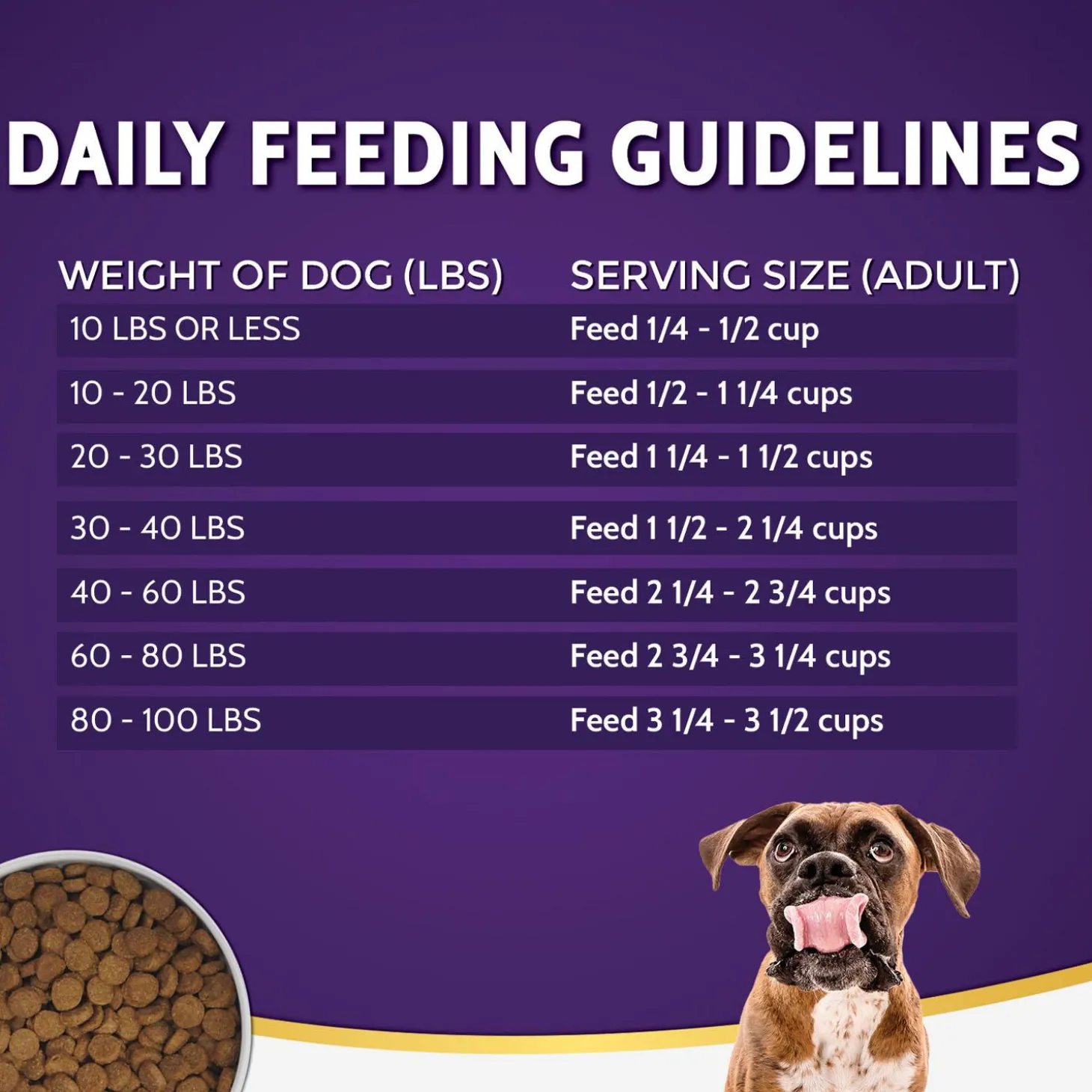 DAILY FEEDING GUIDELINES

| WEIGHT OF DOG (LBS) | SERVING SIZE (ADULT) |
|---|---|
| 10 LBS OR LESS | Feed 1/4 - 1/2 cup |
| 10 - 20 LBS | Feed 1/2 - 1 1/4 cups |
| 20 - 30 LBS | Feed 1 1/4 - 1 1/2 cups |
| 30 - 40 LBS | Feed 1 1/2 - 2 1/4 cups |
| 40 - 60 LBS | Feed 2 1/4 - 2 3/4 cups |
| 60 - 80 LBS | Feed 2 3/4 - 3 1/4 cups |
| 80 - 100 LBS | Feed 3 1/4 - 3 1/2 cups |